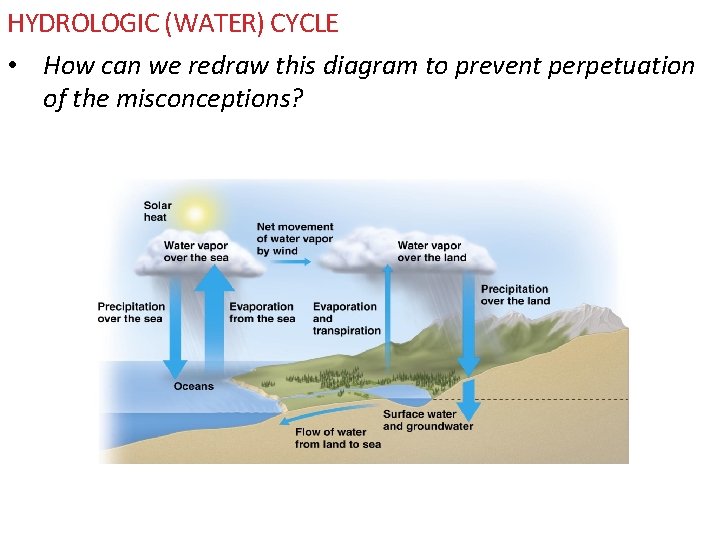 HYDROLOGIC (WATER) CYCLE

• How can we redraw this diagram to prevent perpetuation of the misconceptions?

Solar heat

Water vapor over the sea

Net movement of water vapor by wind

Water vapor over the land

Precipitation over the sea

Evaporation from the sea

Evaporation and transpiration

Precipitation over the land

Oceans

Surface water and groundwater

Flow of water from land to sea